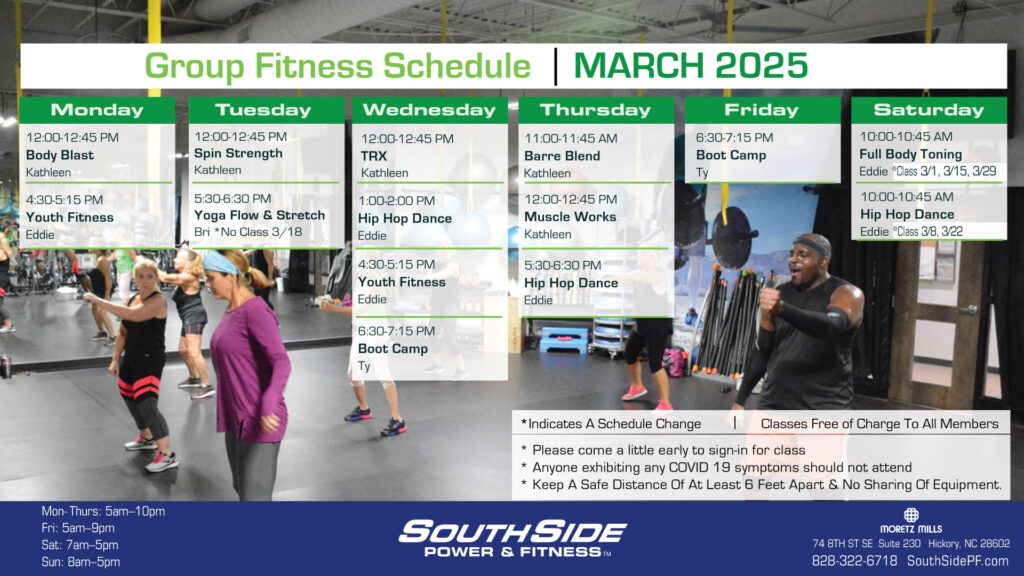 Group Fitness Schedule | MARCH 2025

Monday
12:00-12:45 PM
Body Blast
Kathleen

4:30-5:15 PM
Youth Fitness
Eddie

Tuesday
12:00-12:45 PM
Spin Strength
Kathleen

5:30-6:30 PM
Yoga Flow & Stretch
Bri *No Class 3/18

Wednesday
12:00-12:45 PM
TRX
Kathleen

1:00-2:00 PM
Hip Hop Dance
Eddie

4:30-5:15 PM
Youth Fitness
Eddie

6:30-7:15 PM
Boot Camp
Ty

Thursday
11:00-11:45 AM
Barre Blend
Kathleen

12:00-12:45 PM
Muscle Works
Kathleen

5:30-6:30 PM
Hip Hop Dance
Eddie

Friday
6:30-7:15 PM
Boot Camp
Ty

Saturday
10:00-10:45 AM
Full Body Toning
Eddie *Class 3/1, 3/15, 3/29

10:00-10:45 AM
Hip Hop Dance
Eddie *Class 3/8, 3/22

*Indicates A Schedule Change | Classes Free of Charge To All Members

* Please come a little early to sign-in for class
* Anyone exhibiting any COVID 19 symptoms should not attend
* Keep A Safe Distance Of At Least 6 Feet Apart & No Sharing Of Equipment.

Mon-Thurs: 5am–10pm
Fri: 5am–9pm
Sat: 7am–5pm
Sun: 8am–5pm

SOUTHSIDE
POWER & FITNESS™

MORETZ MILLS
74 8TH ST SE Suite 230 Hickory, NC 28602
828-322-6718 SouthSidePF.com